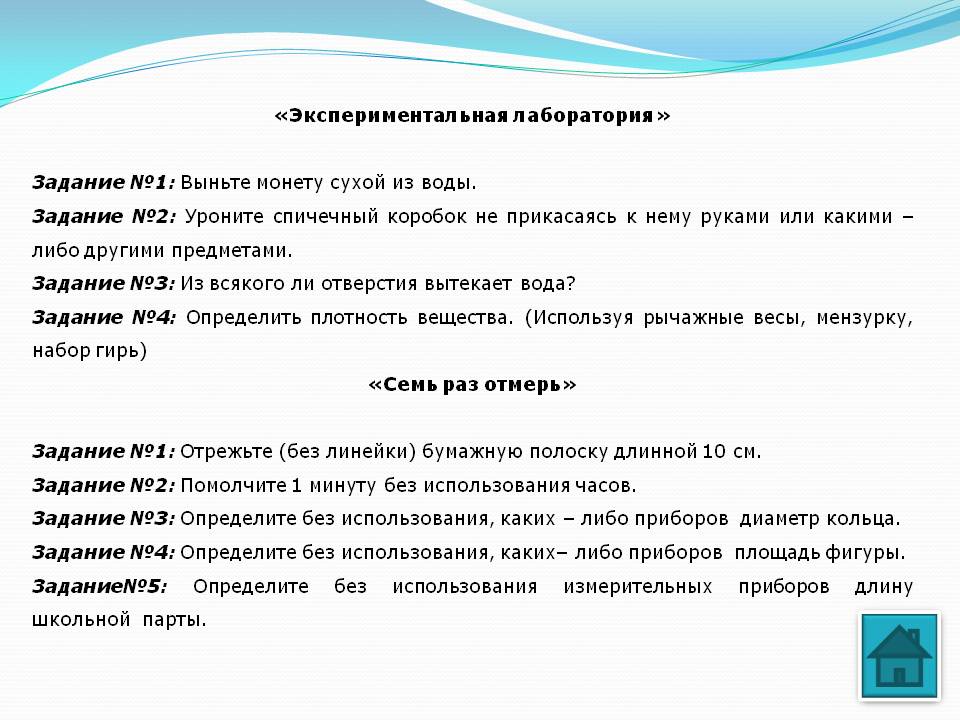 «Экспериментальная лаборатория»

Задание №1: Выньте монету сухой из воды.
Задание №2: Уроните спичечный коробок не прикасаясь к нему руками или какими – либо другими предметами.
Задание №3: Из всякого ли отверстия вытекает вода?
Задание №4: Определить плотность вещества. (Используя рычажные весы, мензурку, набор гирь)

«Семь раз отмерь»

Задание №1: Отрежьте (без линейки) бумажную полоску длинной 10 см.
Задание №2: Помолчите 1 минуту без использования часов.
Задание №3: Определите без использования, каких – либо приборов диаметр кольца.
Задание №4: Определите без использования, каких– либо приборов площадь фигуры.
Задание№5: Определите без использования измерительных приборов длину школьной парты.